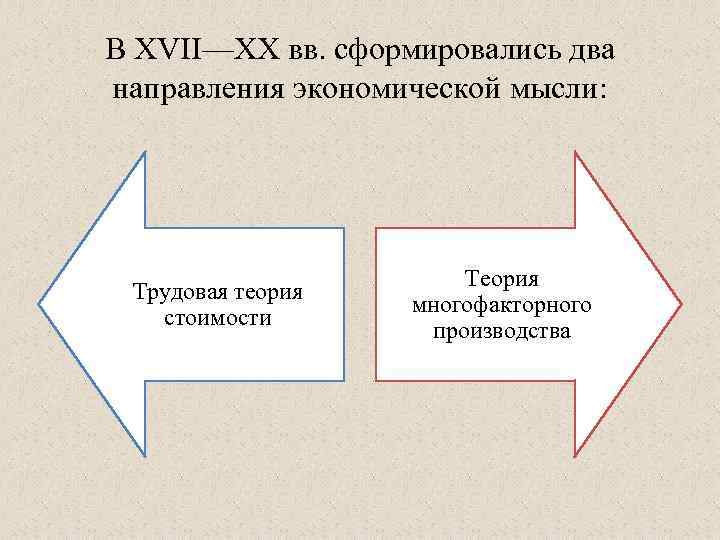 В XVII—XX вв. сформировались два направления экономической мысли:

Трудовая теория стоимости

Теория многофакторного производства